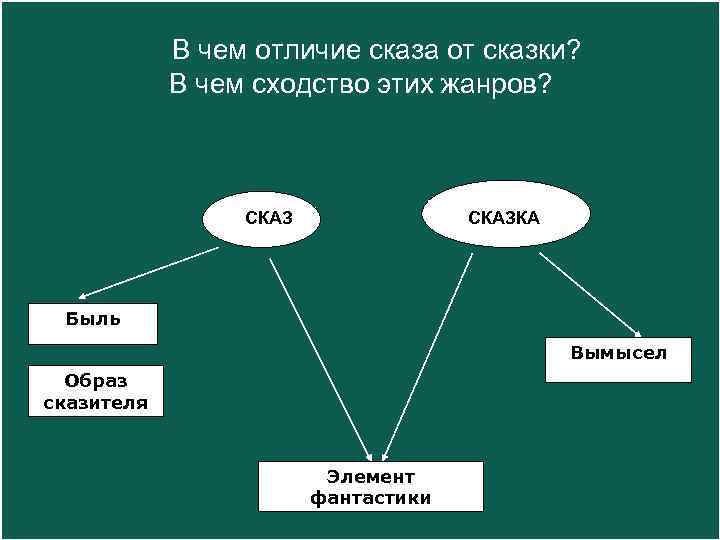 В чем отличие сказа от сказки?
В чем сходство этих жанров?

СКАЗ

СКАЗКА

Быль

Образ сказителя

Вымысел

Элемент фантастики